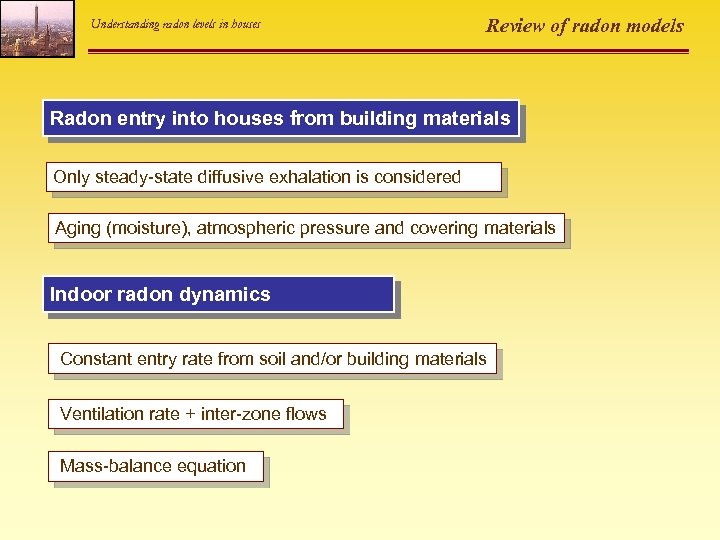 Understanding radon levels in houses

Review of radon models

Radon entry into houses from building materials

Only steady-state diffusive exhalation is considered

Aging (moisture), atmospheric pressure and covering materials

Indoor radon dynamics

Constant entry rate from soil and/or building materials

Ventilation rate + inter-zone flows

Mass-balance equation